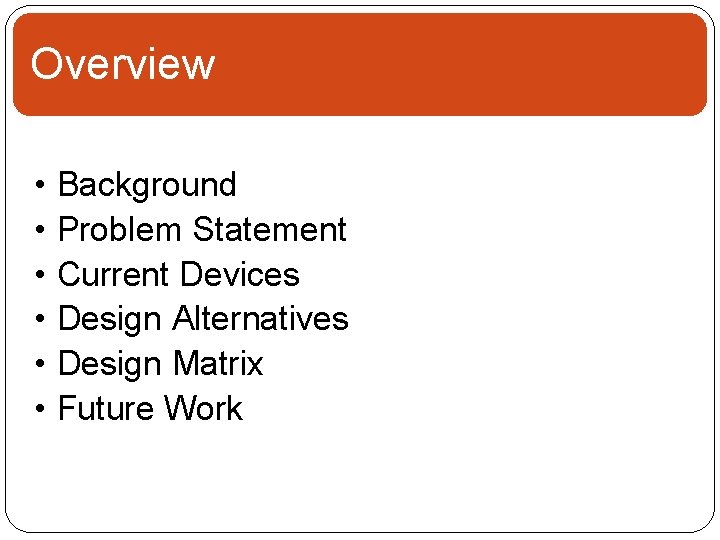 Overview

• Background
• Problem Statement
• Current Devices
• Design Alternatives
• Design Matrix
• Future Work